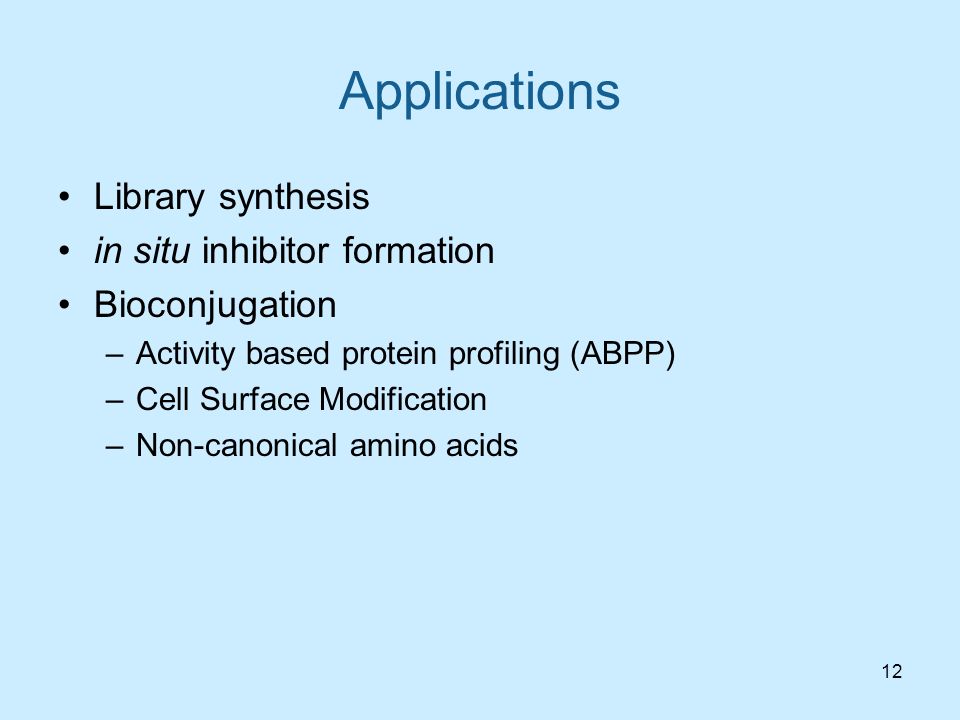 Applications

• Library synthesis
• in situ inhibitor formation
• Bioconjugation
  – Activity based protein profiling (ABPP)
  – Cell Surface Modification
  – Non-canonical amino acids

12